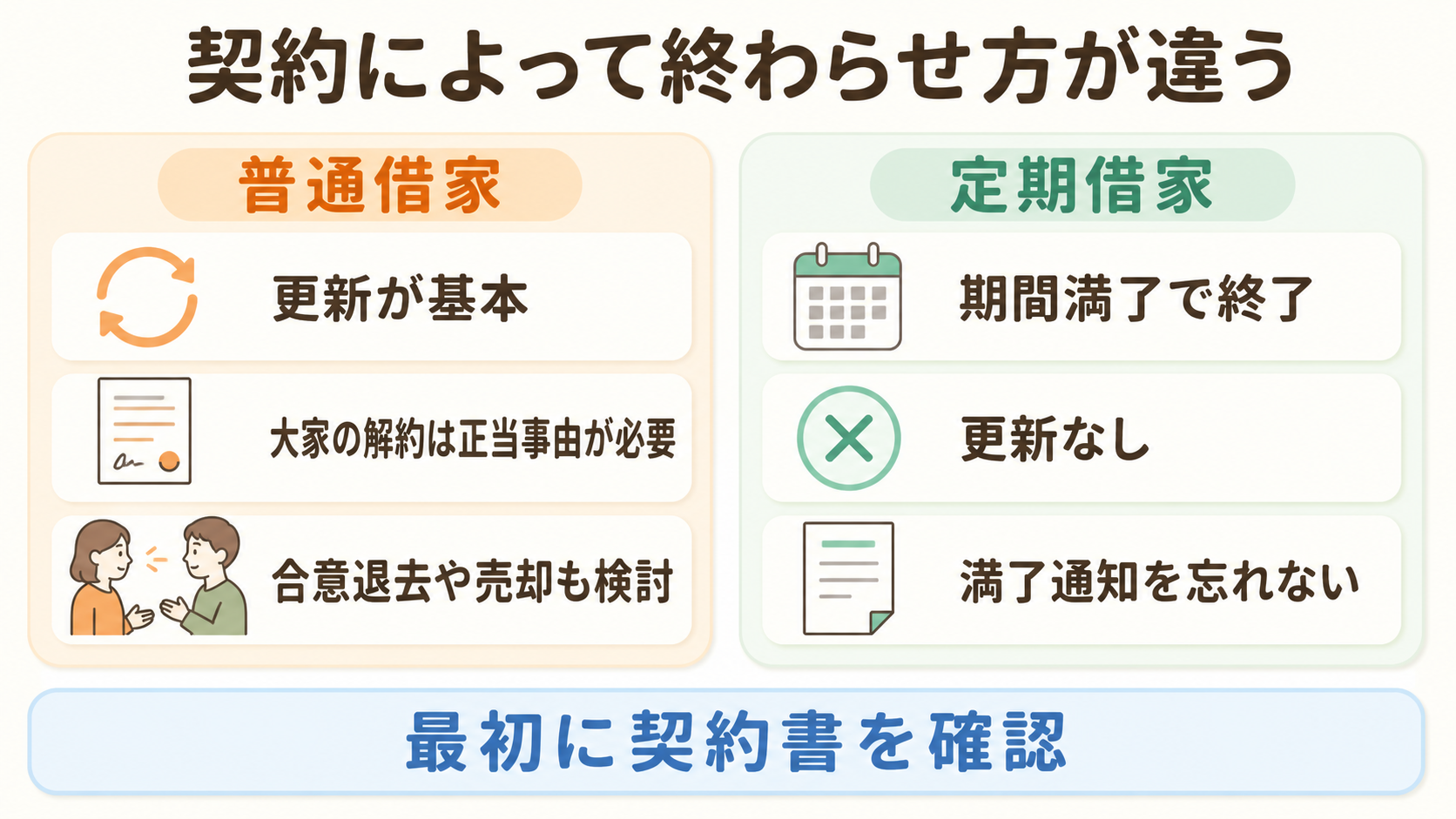 契約によって終わらせ方が違う

普通借家

更新が基本

大家の解約は正当事由が必要

合意退去や売却も検討

定期借家

期間満了で終了

更新なし

満了通知を忘れない

最初に契約書を確認